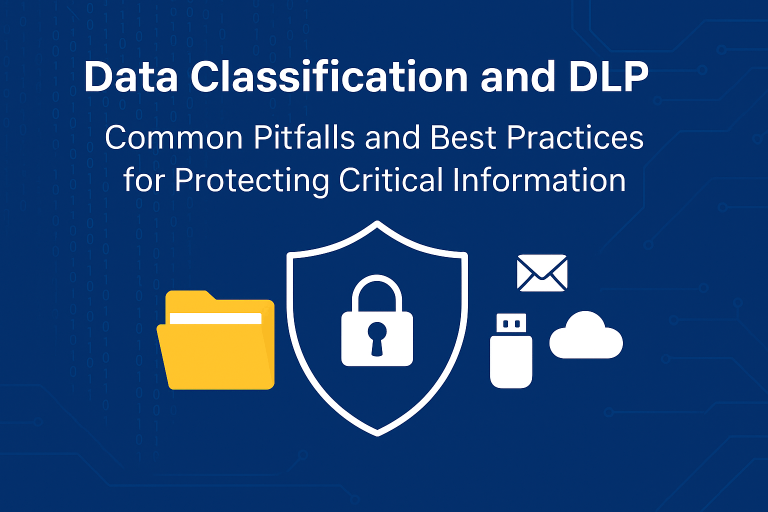 Data Classification and DLP

Common Pitfalls and Best Practices for Protecting Critical Information